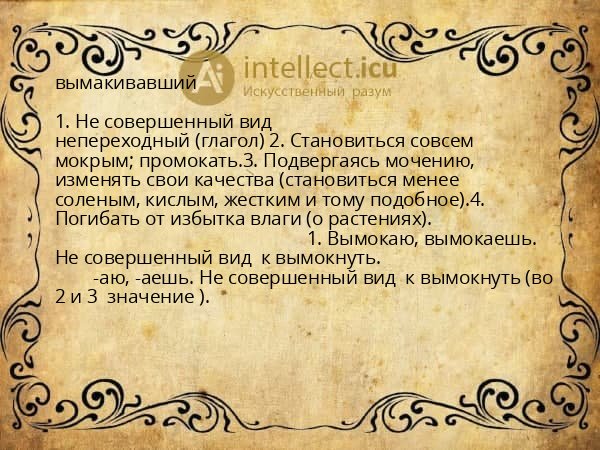 вымакивавший

Ai intellect.icu
Искусственный разум

1. Не совершенный вид непереходный (глагол) 2. Становиться совсем мокрым; промокать.3. Подвергаясь мочению, изменять свои качества (становиться менее соленым, кислым, жестким и тому подобное).4. Погибать от избытка влаги (о растениях). 1. Вымокаю, вымокаешь. Не совершенный вид к вымокнуть.
-аю, -аешь. Не совершенный вид к вымокнуть (во 2 и 3 значение ).